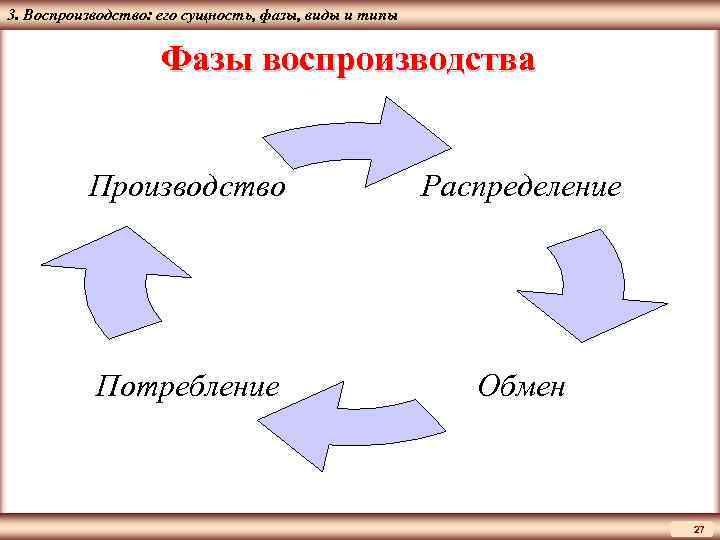 3. Воспроизводство: его сущность, фазы, виды и типы

Фазы воспроизводства

Производство

Распределение

Обмен

Потребление

27